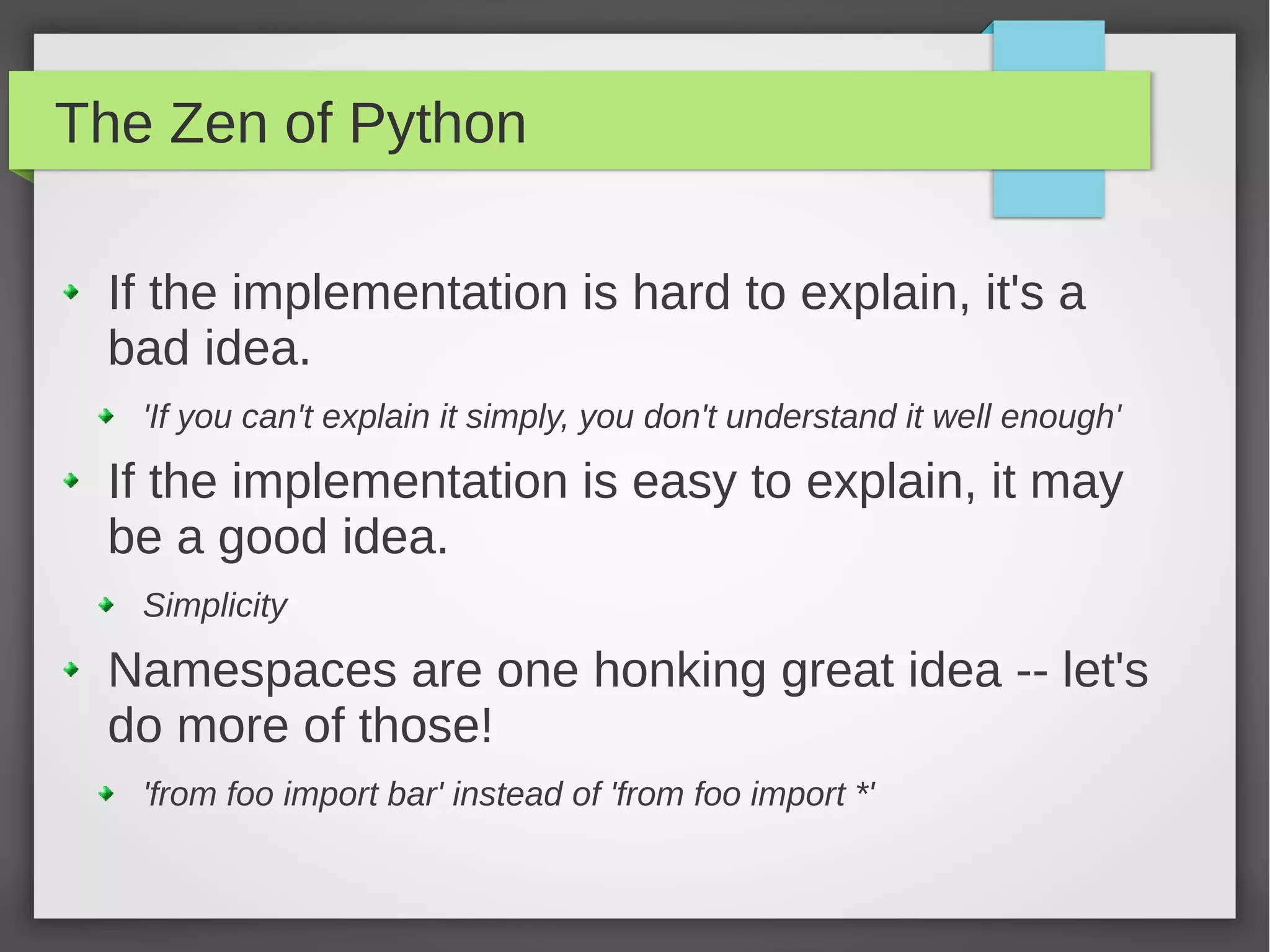 The Zen of Python

If the implementation is hard to explain, it's a bad idea.

'If you can't explain it simply, you don't understand it well enough'

If the implementation is easy to explain, it may be a good idea.

Simplicity

Namespaces are one honking great idea -- let's do more of those!

'from foo import bar' instead of 'from foo import *'